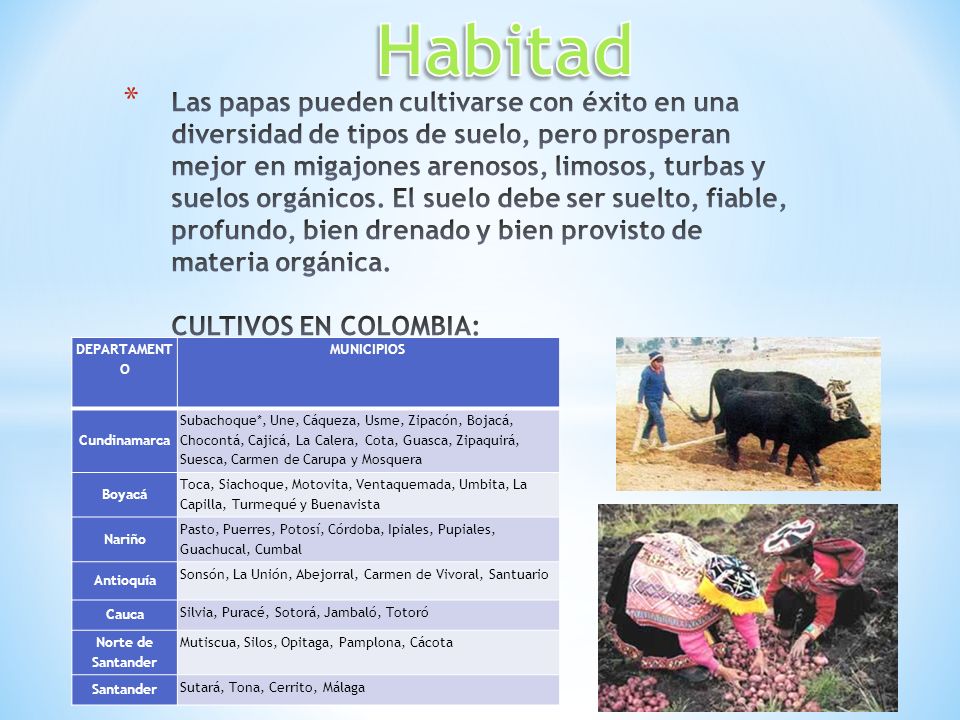 Habitad

* Las papas pueden cultivarse con éxito en una diversidad de tipos de suelo, pero prosperan mejor en migajones arenosos, limosos, turbas y suelos orgánicos. El suelo debe ser suelto, fiable, profundo, bien drenado y bien provisto de materia orgánica.

CULTIVOS EN COLOMBIA:

| DEPARTAMENTO | MUNICIPIOS |
|---|---|
| Cundinamarca | Subachoque*, Une, Cáqueza, Usme, Zipacón, Bojacá, Chocontá, Cajicá, La Calera, Cota, Guasca, Zipaquirá, Suesca, Carmen de Carupa y Mosquera |
| Boyacá | Toca, Siachoque, Motovita, Ventaquemada, Umbita, La Capilla, Turmequé y Buenavista |
| Nariño | Pasto, Puerres, Potosí, Córdoba, Ipiales, Pupiales, Guachucal, Cumbal |
| Antioquía | Sonsón, La Unión, Abejorral, Carmen de Vivoral, Santuario |
| Cauca | Silvia, Puracé, Sotorá, Jambaló, Totoró |
| Norte de Santander | Mutiscua, Silos, Opitaga, Pamplona, Cácota |
| Santander | Sutará, Tona, Cerrito, Málaga |